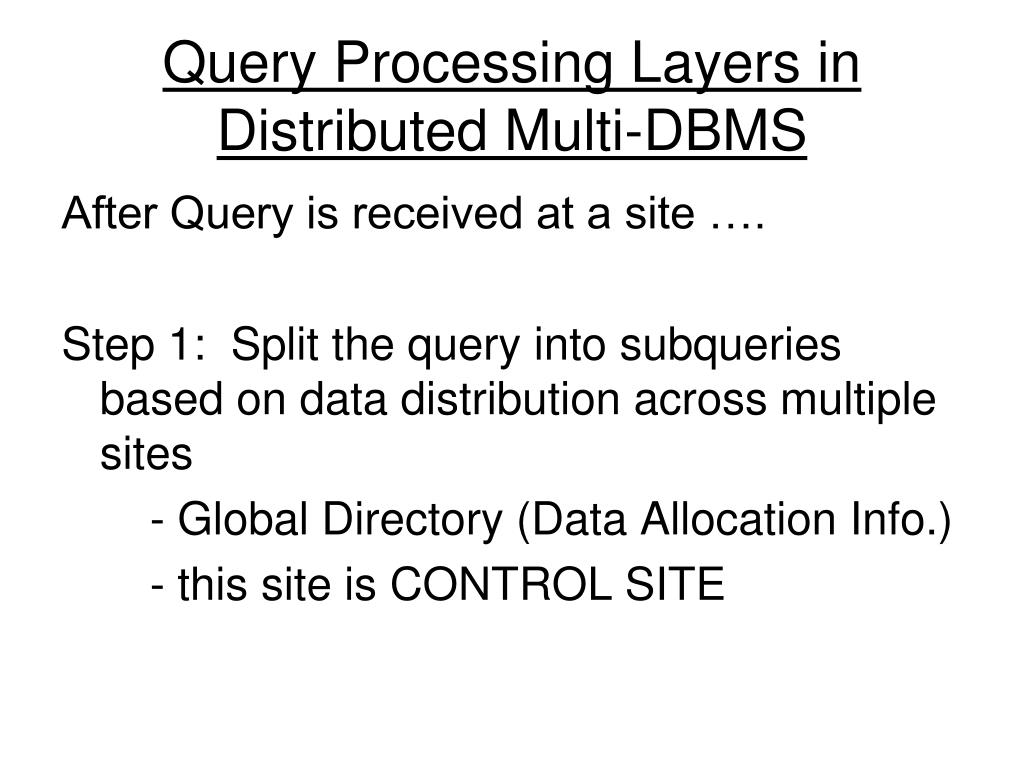 Query Processing Layers in Distributed Multi-DBMS

After Query is received at a site ….

Step 1: Split the query into subqueries based on data distribution across multiple sites

- Global Directory (Data Allocation Info.)

- this site is CONTROL SITE